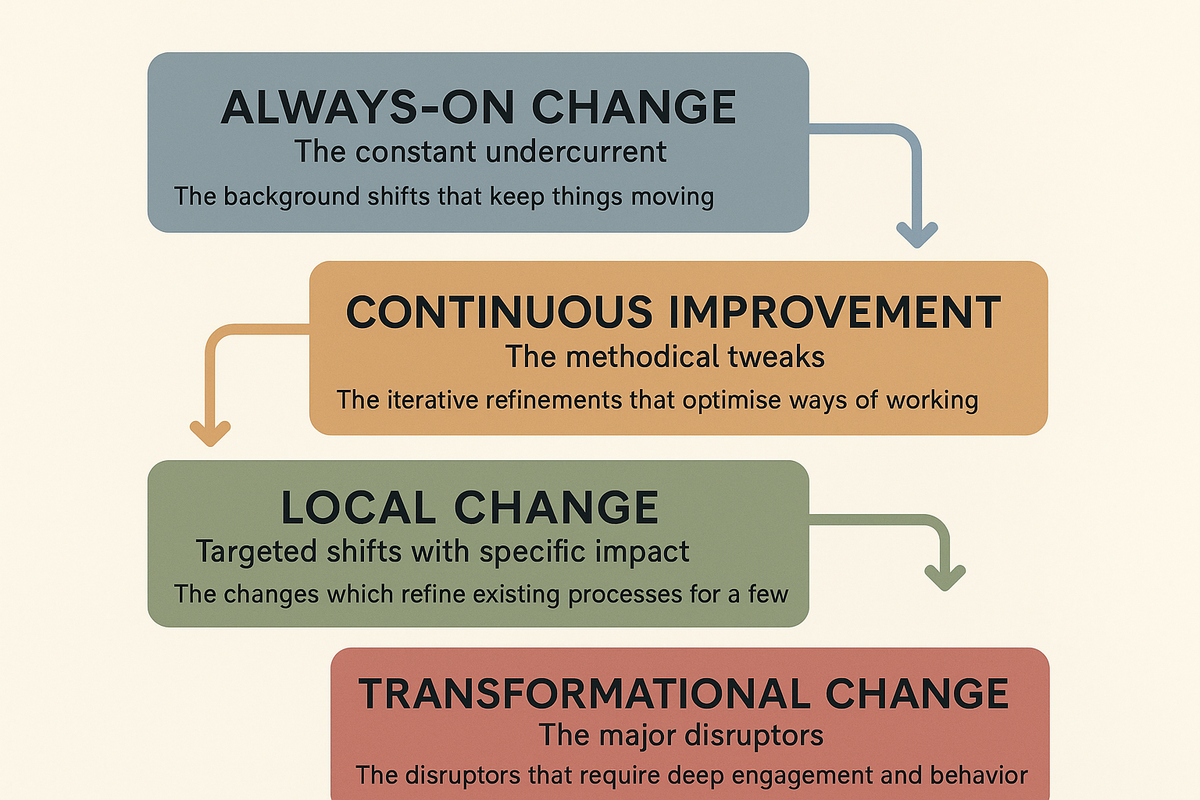 ALWAYS-ON CHANGE
The constant undercurrent
The background shifts that keep things moving

CONTINUOUS IMPROVEMENT
The methodical tweaks
The iterative refinements that optimise ways of working

LOCAL CHANGE
Targeted shifts with specific impact
The changes which refine existing processes for a few

TRANSFORMATIONAL CHANGE
The major disruptors
The disruptors that require deep engagement and behavior